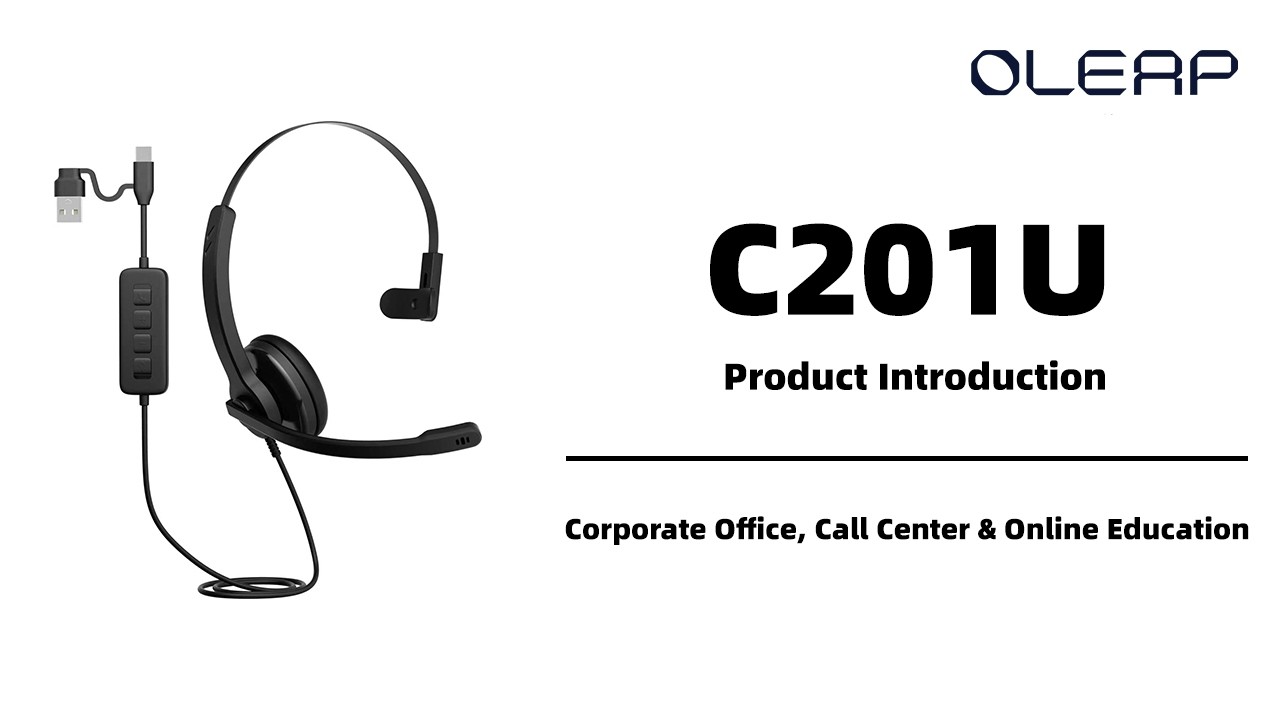 OLEAP

C201U

Product Introduction

Corporate Office, Call Center & Online Education